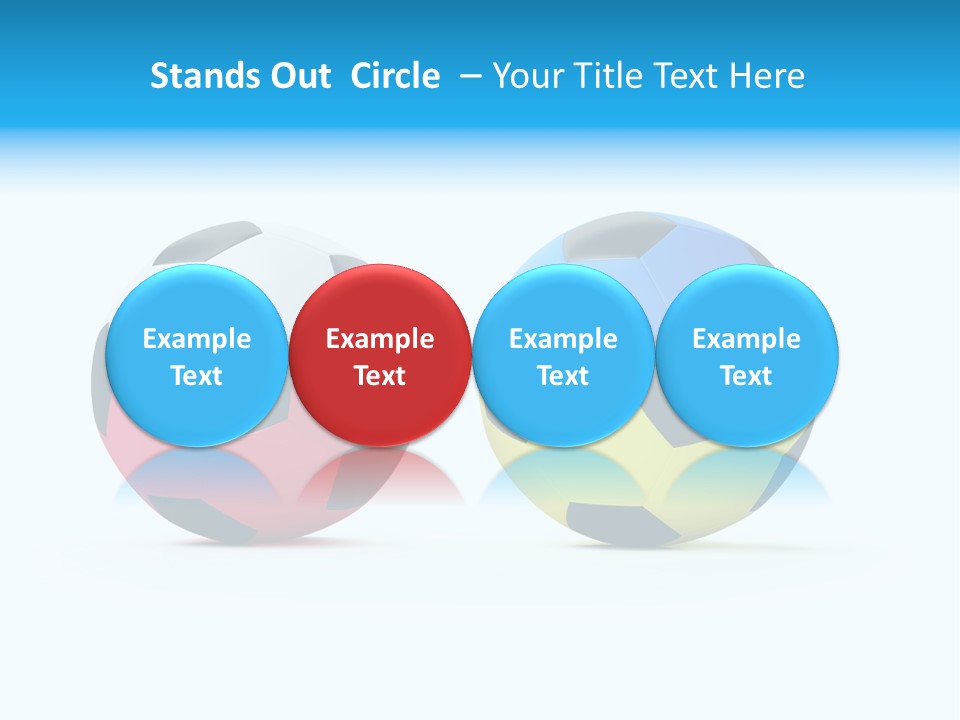 Stands Out Circle – Your Title Text Here

Example Text

Example Text

Example Text

Example Text